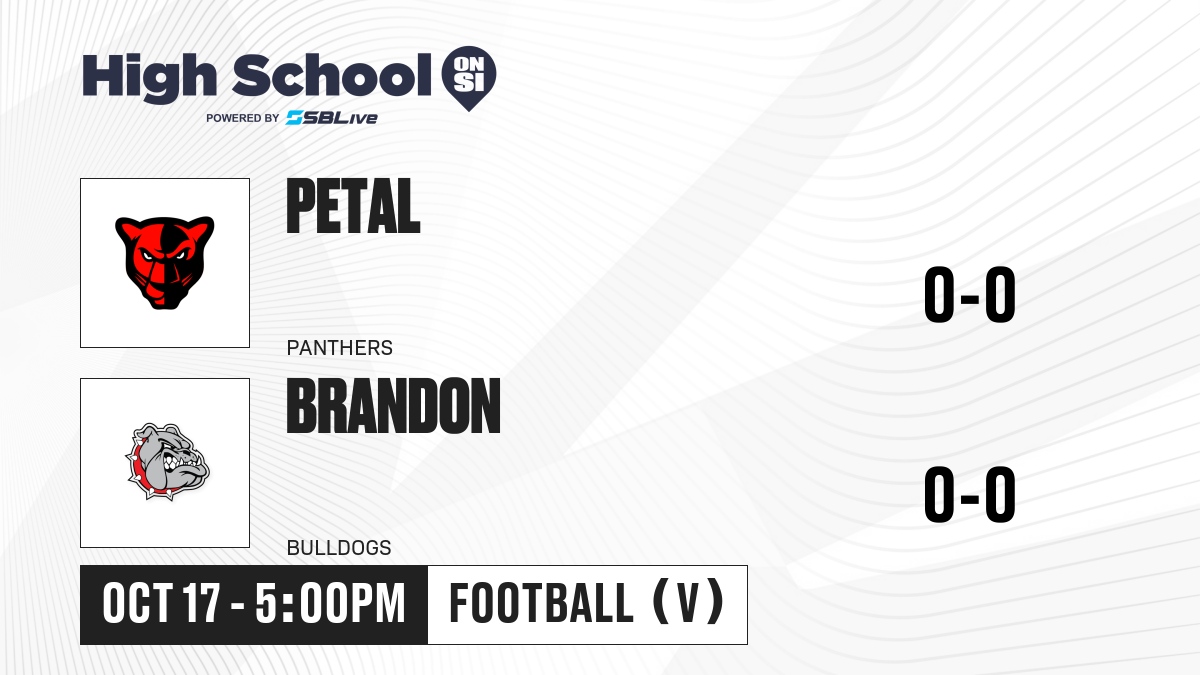 High School ON SI
POWERED BY SBLive

PETAL
PANTHERS
0-0

BRANDON
BULLDOGS
0-0

OCT 17 - 5:00PM
FOOTBALL (V)